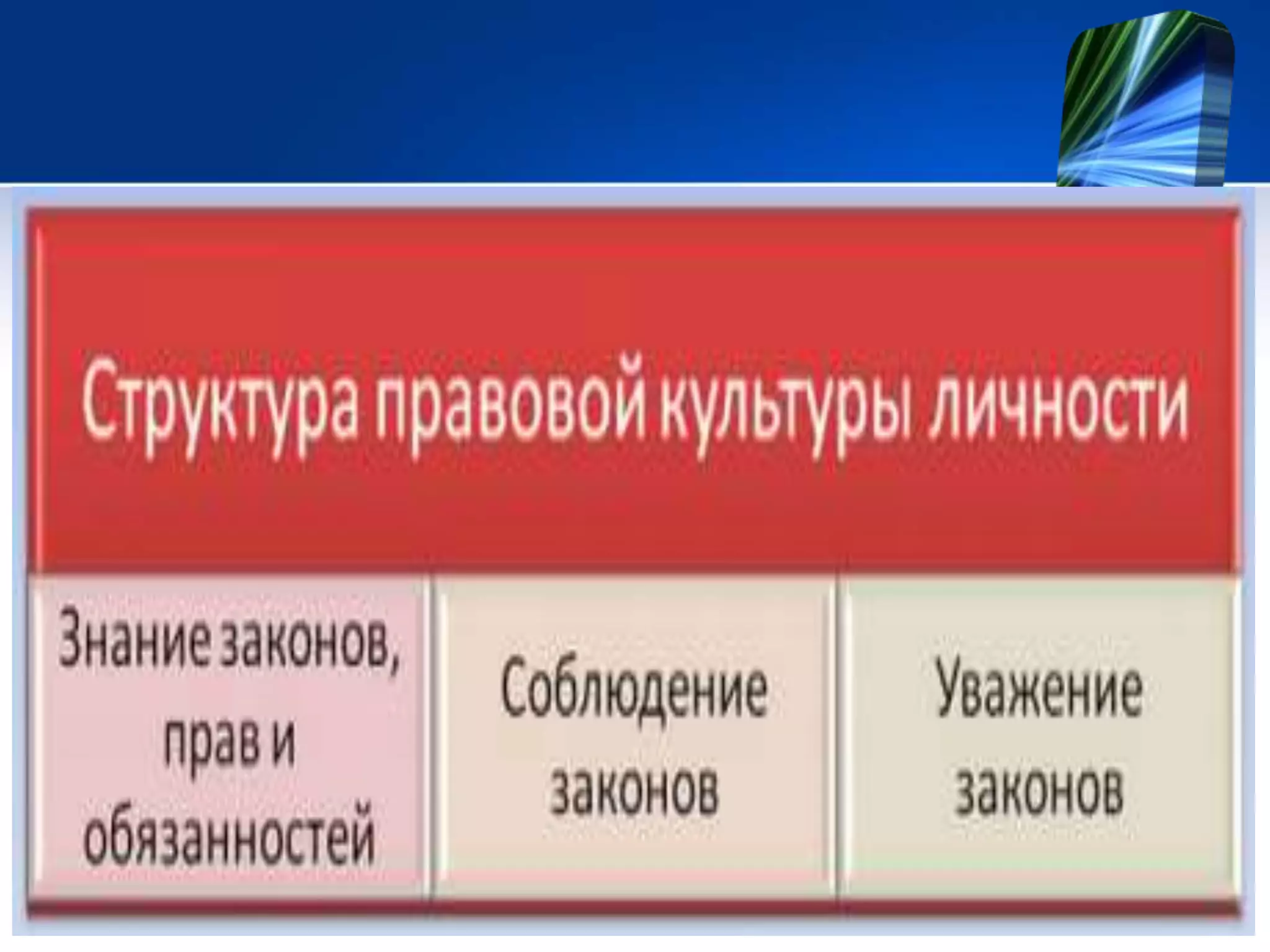 Структура правовой культуры личности

| Знание законов, прав и обязанностей | Соблюдение законов | Уважение законов |
|---|---|---|